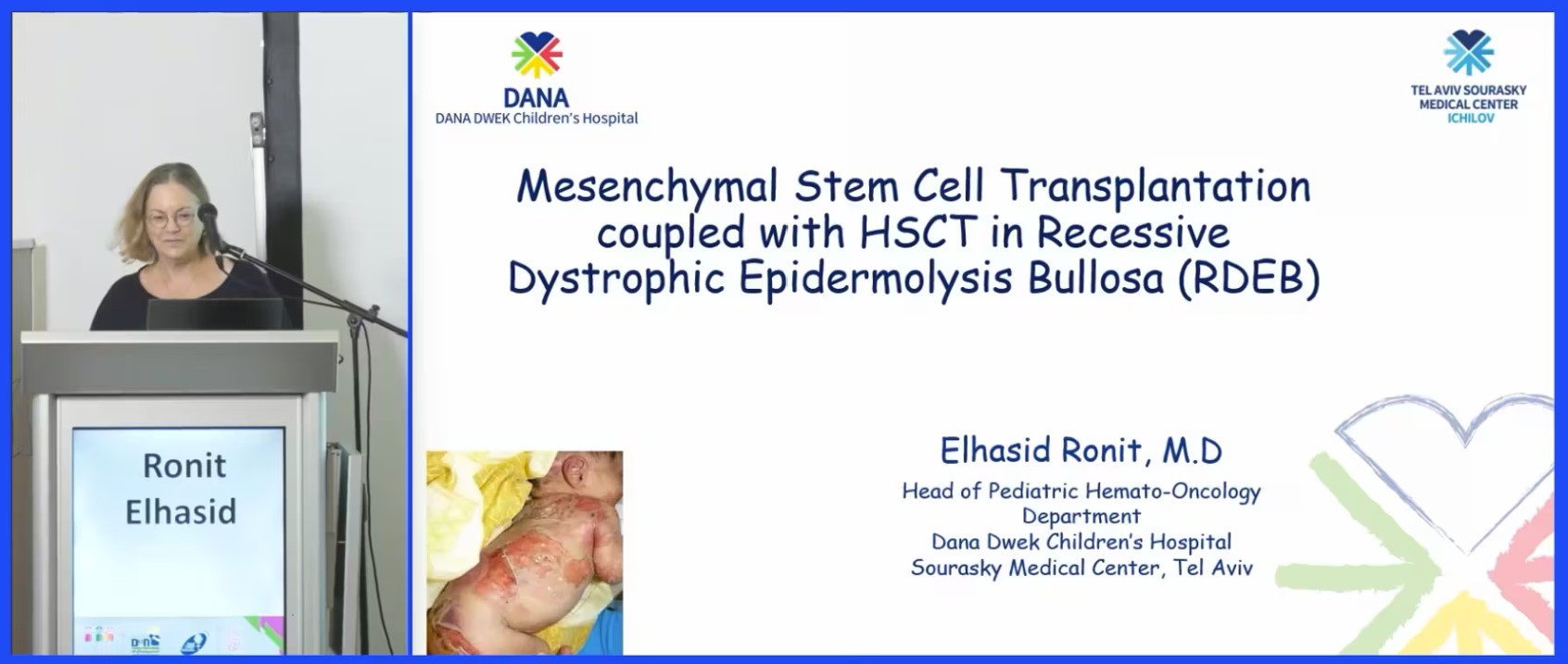 Ronit
Elhasid

DANA
DANA DWEK Children's Hospital

TEL AVIV SOURASKY
MEDICAL CENTER
ICHILOV

Mesenchymal Stem Cell Transplantation coupled with HSCT in Recessive Dystrophic Epidermolysis Bullosa (RDEB)

Elhasid Ronit, M.D

Head of Pediatric Hemato-Oncology Department
Dana Dwek Children's Hospital
Sourasky Medical Center, Tel Aviv